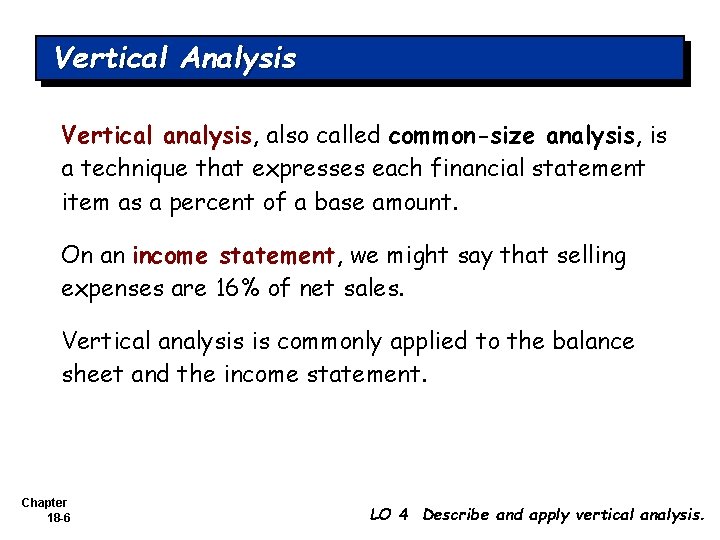 Vertical Analysis

Vertical analysis, also called common-size analysis, is a technique that expresses each financial statement item as a percent of a base amount.

On an income statement, we might say that selling expenses are 16% of net sales.

Vertical analysis is commonly applied to the balance sheet and the income statement.

Chapter 18-6

LO 4 Describe and apply vertical analysis.